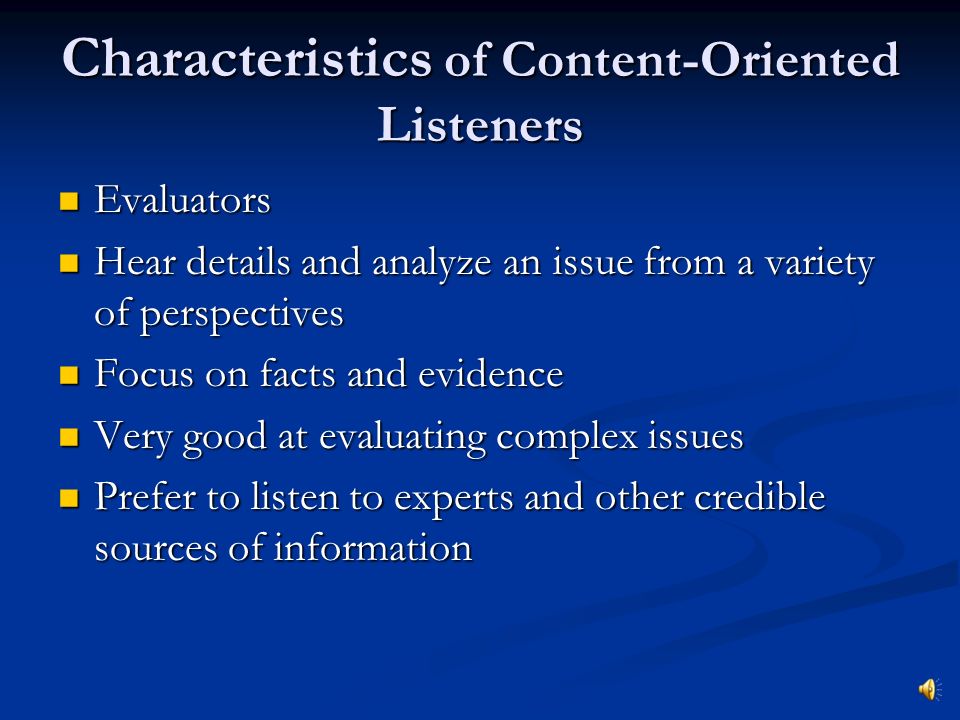 Characteristics of Content-Oriented Listeners

- Evaluators
- Hear details and analyze an issue from a variety of perspectives
- Focus on facts and evidence
- Very good at evaluating complex issues
- Prefer to listen to experts and other credible sources of information